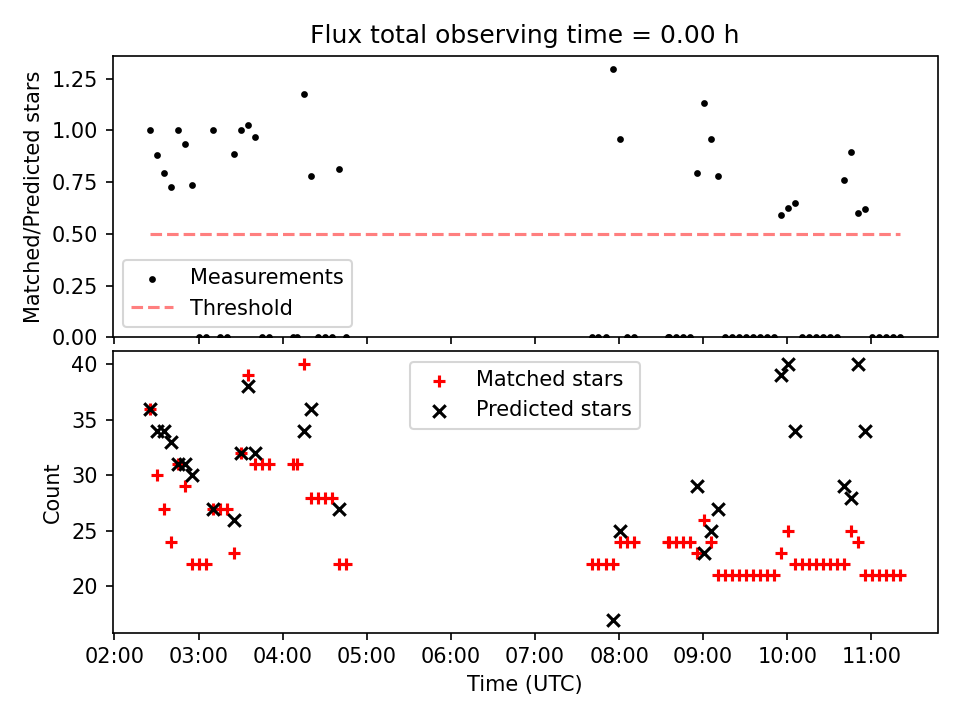 Flux total observing time = 0.00 h

Matched/Predicted stars

1.25
1.00
0.75
0.50
0.25
0.00

Measurements
Threshold

Count

40
35
30
25
20

Matched stars
Predicted stars

02:00 03:00 04:00 05:00 06:00 07:00 08:00 09:00 10:00 11:00
Time (UTC)